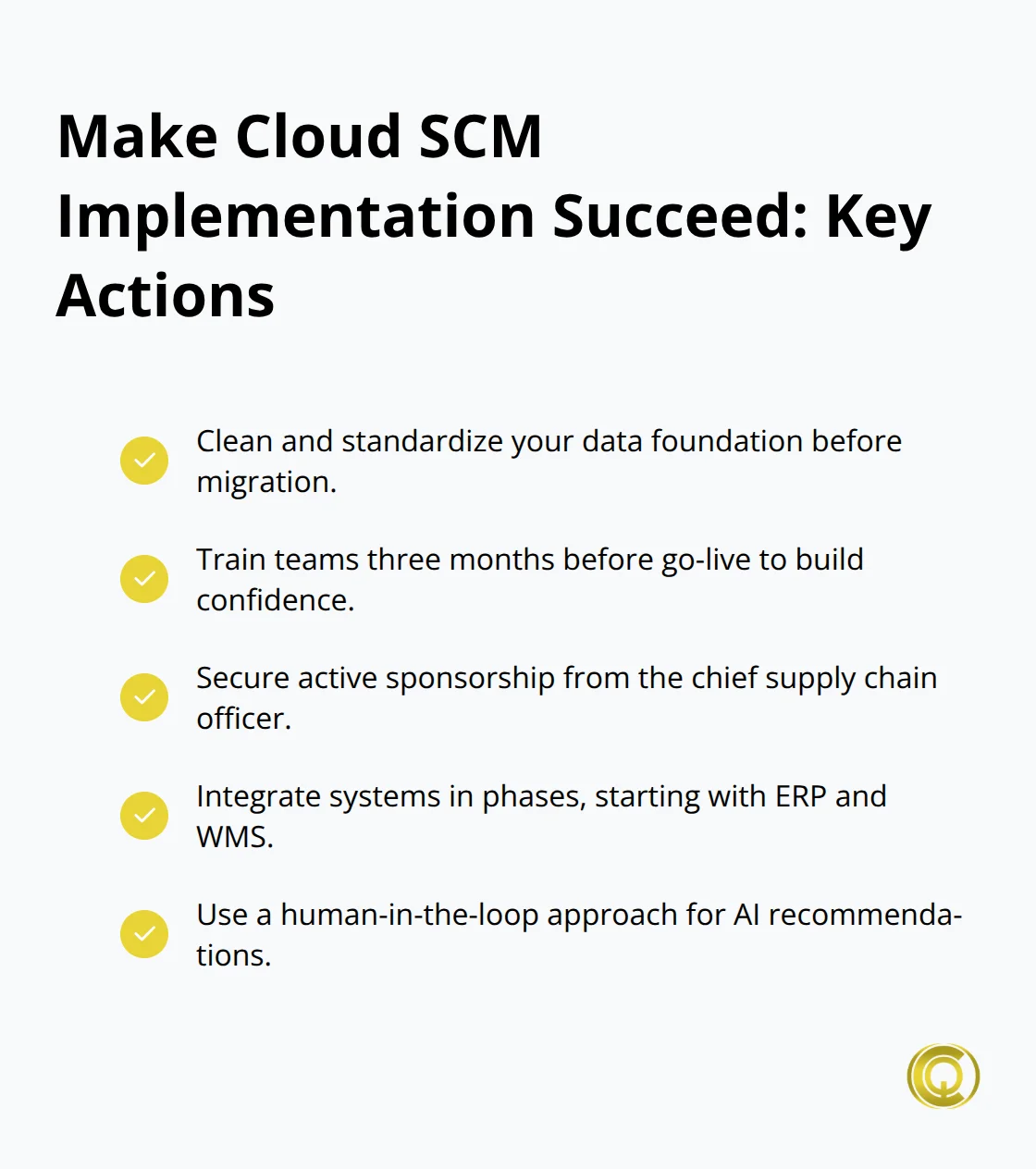 Make Cloud SCM Implementation Succeed: Key Actions

Clean and standardize your data foundation before migration.

Train teams three months before go-live to build confidence.

Secure active sponsorship from the chief supply chain officer.

Integrate systems in phases, starting with ERP and WMS.

Use a human-in-the-loop approach for AI recommendations.